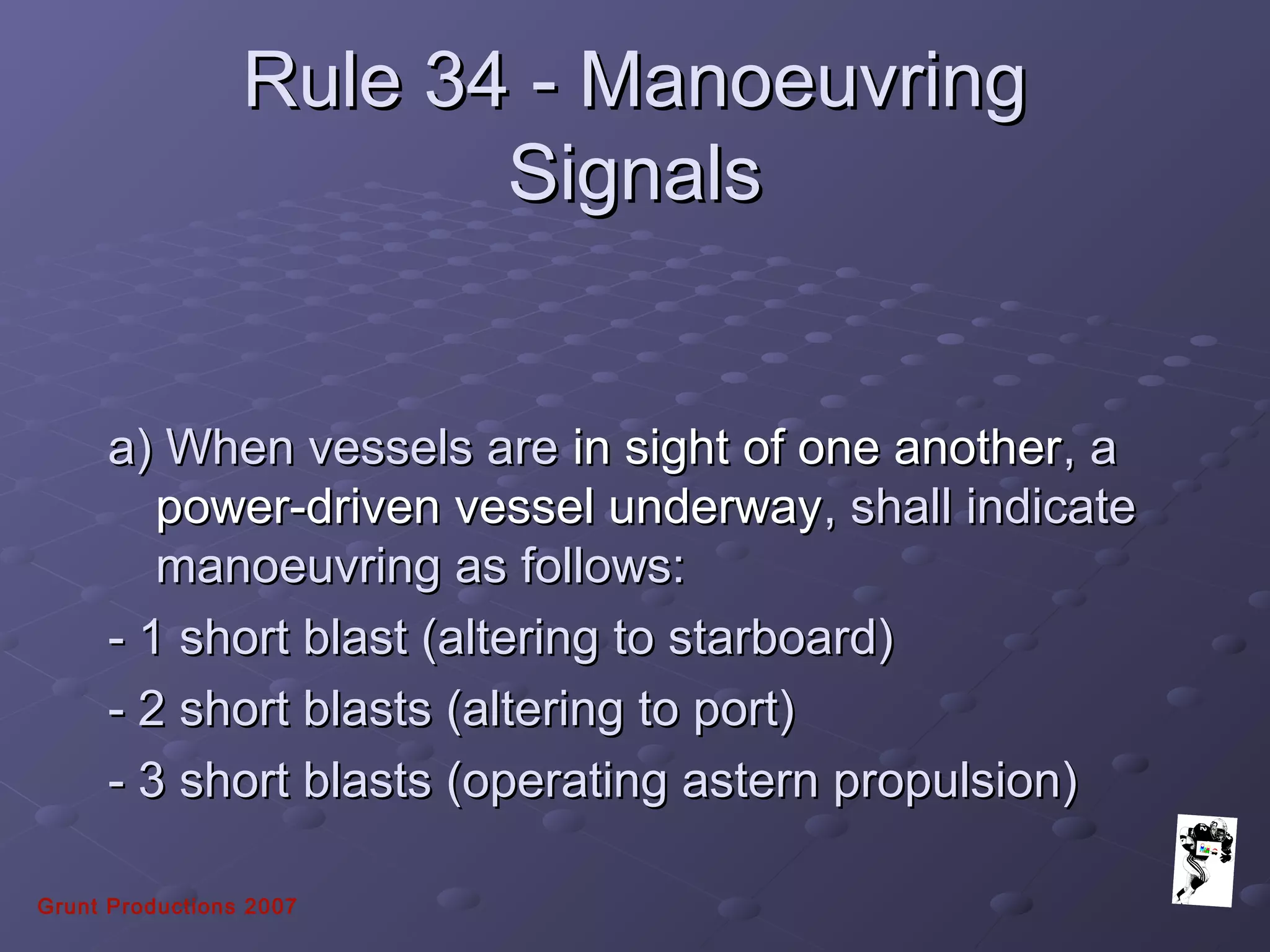 Rule 34 - Manoeuvring Signals

a) When vessels are in sight of one another, a power-driven vessel underway, shall indicate manoeuvring as follows:

- 1 short blast (altering to starboard)

- 2 short blasts (altering to port)

- 3 short blasts (operating astern propulsion)

Grunt Productions 2007